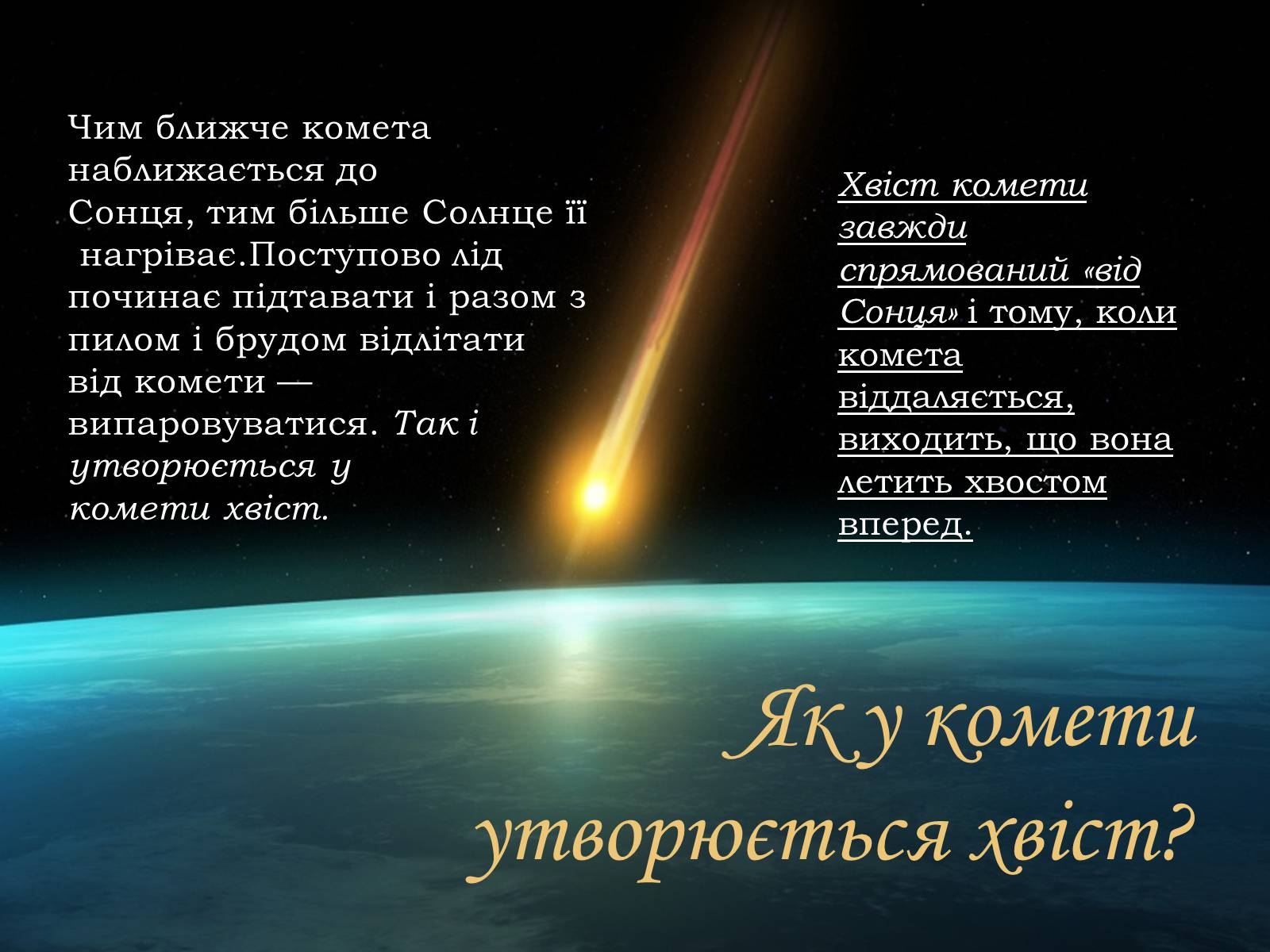 Чим ближче комета наближається до Сонця, тим більше Солнце її нагріває.Поступово лід починає підтавати і разом з пилом і брудом відлітати від комети — випаровуватися. Так і утворюється у комети хвіст.

Хвіст комети завжди спрямований «від Сонця» і тому, коли комета віддаляється, виходить, що вона летить хвостом вперед.

Як у комети утворюється хвіст?